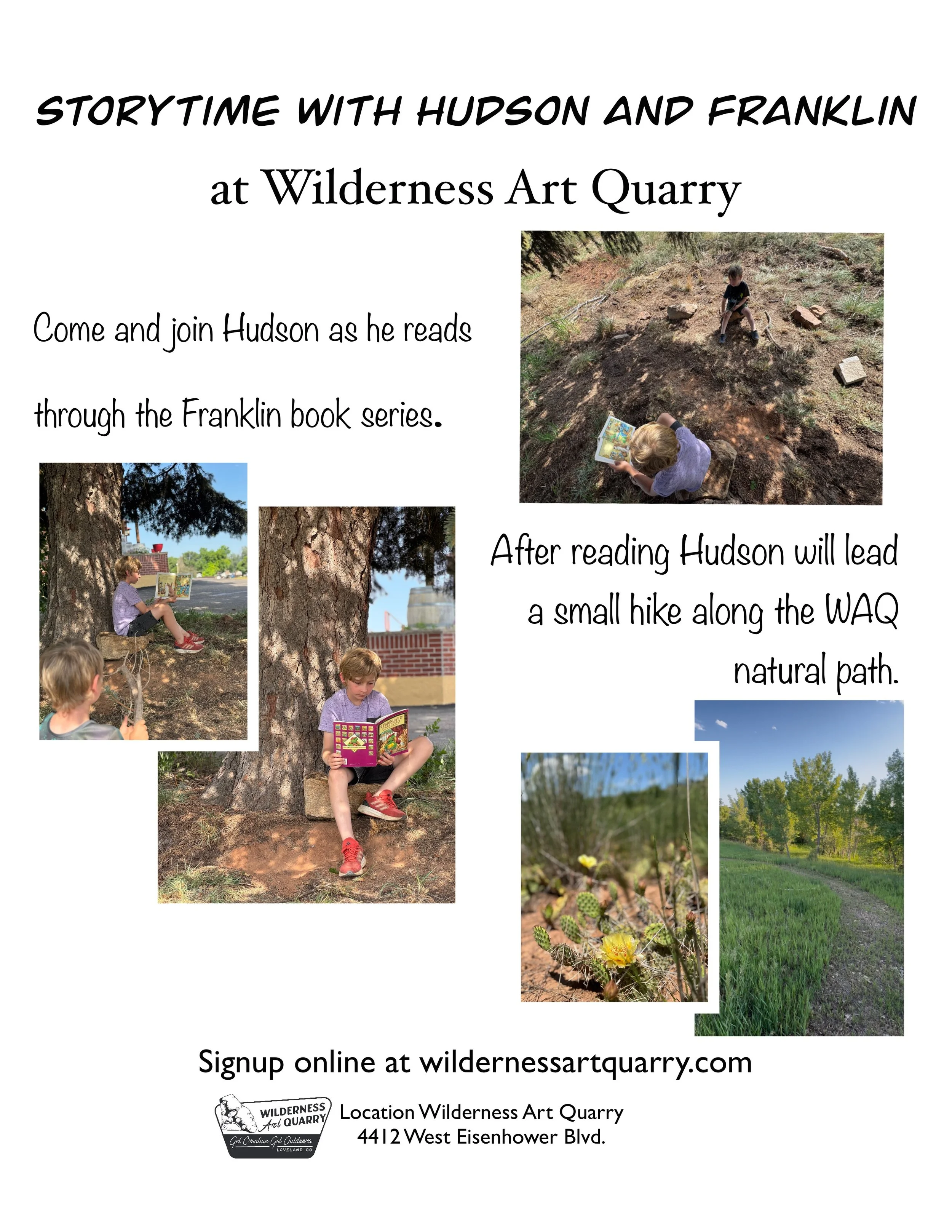 STORYTIME WITH HUDSON AND FRANKLIN

at Wilderness Art Quarry

Come and join Hudson as he reads through the Franklin book series.

After reading Hudson will lead a small hike along the WAQ natural path.

Signup online at wildernessartquarry.com

WILDERNESS Art QUARRY
Get Creative Get Outdoors
LOVELAND, CO

Location Wilderness Art Quarry
4412 West Eisenhower Blvd.